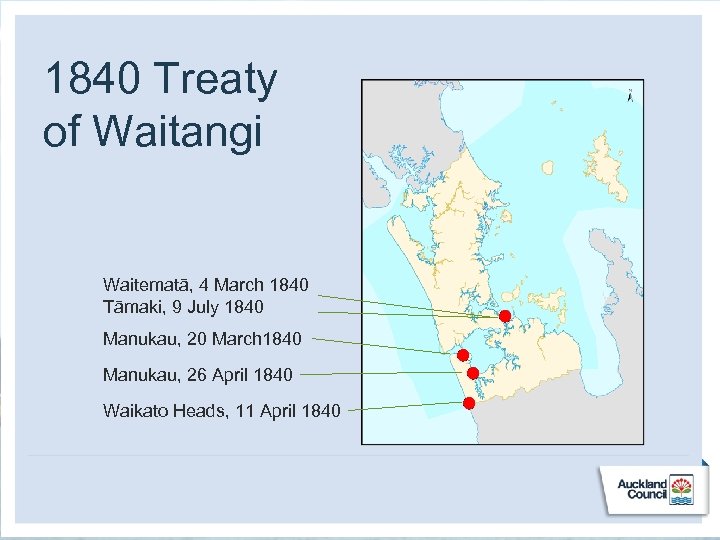 1840 Treaty of Waitangi

Waitematā, 4 March 1840
Tāmaki, 9 July 1840
Manukau, 20 March1840
Manukau, 26 April 1840
Waikato Heads, 11 April 1840

Auckland Council